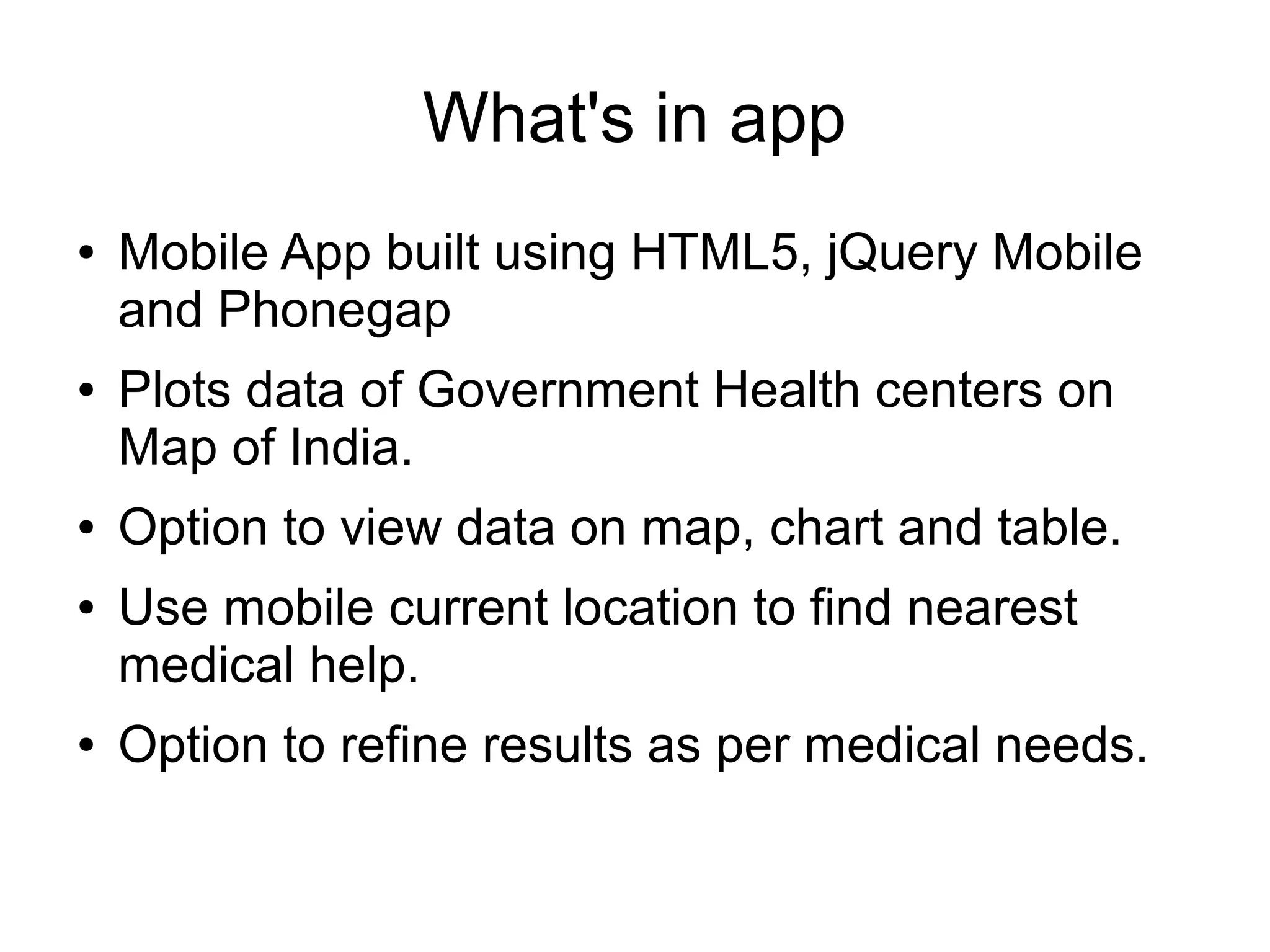 What's in app

• Mobile App built using HTML5, jQuery Mobile and Phonegap

• Plots data of Government Health centers on Map of India.

• Option to view data on map, chart and table.

• Use mobile current location to find nearest medical help.

• Option to refine results as per medical needs.